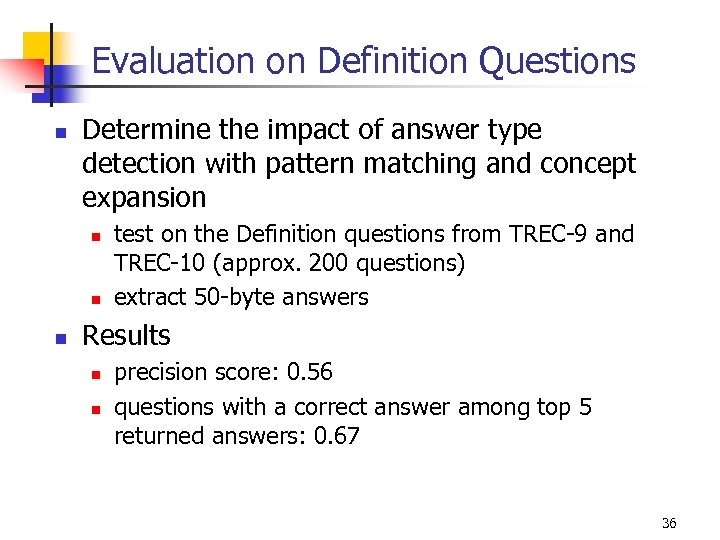 Evaluation on Definition Questions

- Determine the impact of answer type detection with pattern matching and concept expansion
  - test on the Definition questions from TREC-9 and TREC-10 (approx. 200 questions)
  - extract 50-byte answers
- Results
  - precision score: 0.56
  - questions with a correct answer among top 5 returned answers: 0.67

36